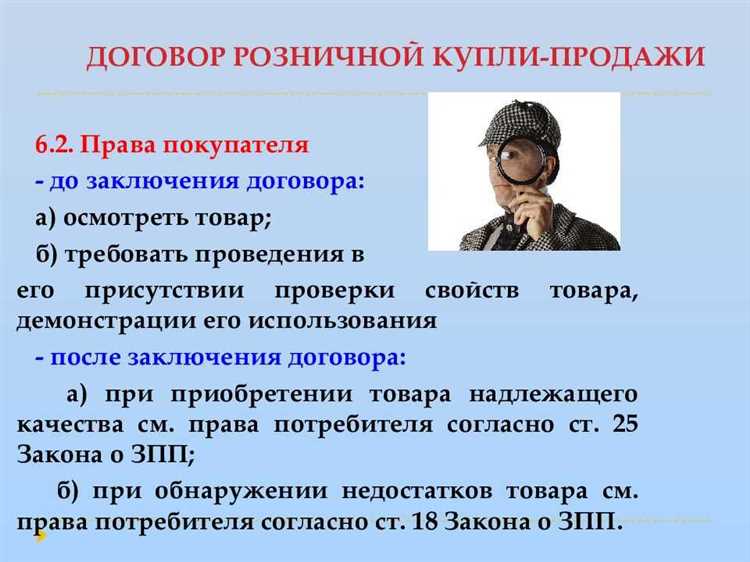 ДОГОВОР РОЗНИЧНОЙ КУПЛИ-ПРОДАЖИ

6.2. Права покупателя

- до заключения договора:

а) осмотреть товар;

б) требовать проведения в его присутствии проверки свойств товара, демонстрации его использования

- после заключения договора:

а) при приобретении товара надлежащего качества см. права потребителя согласно ст. 25 Закона о ЗПП;

б) при обнаружении недостатков товара см. права потребителя согласно ст. 18 Закона о ЗПП.